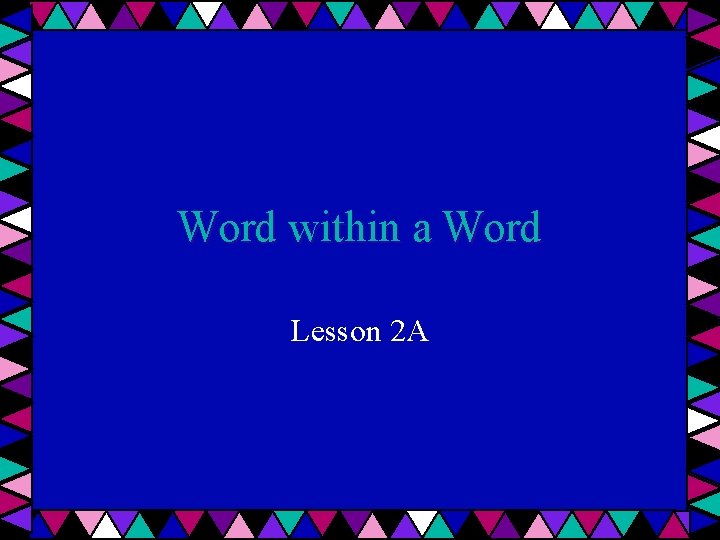 Word within a Word

Lesson 2A